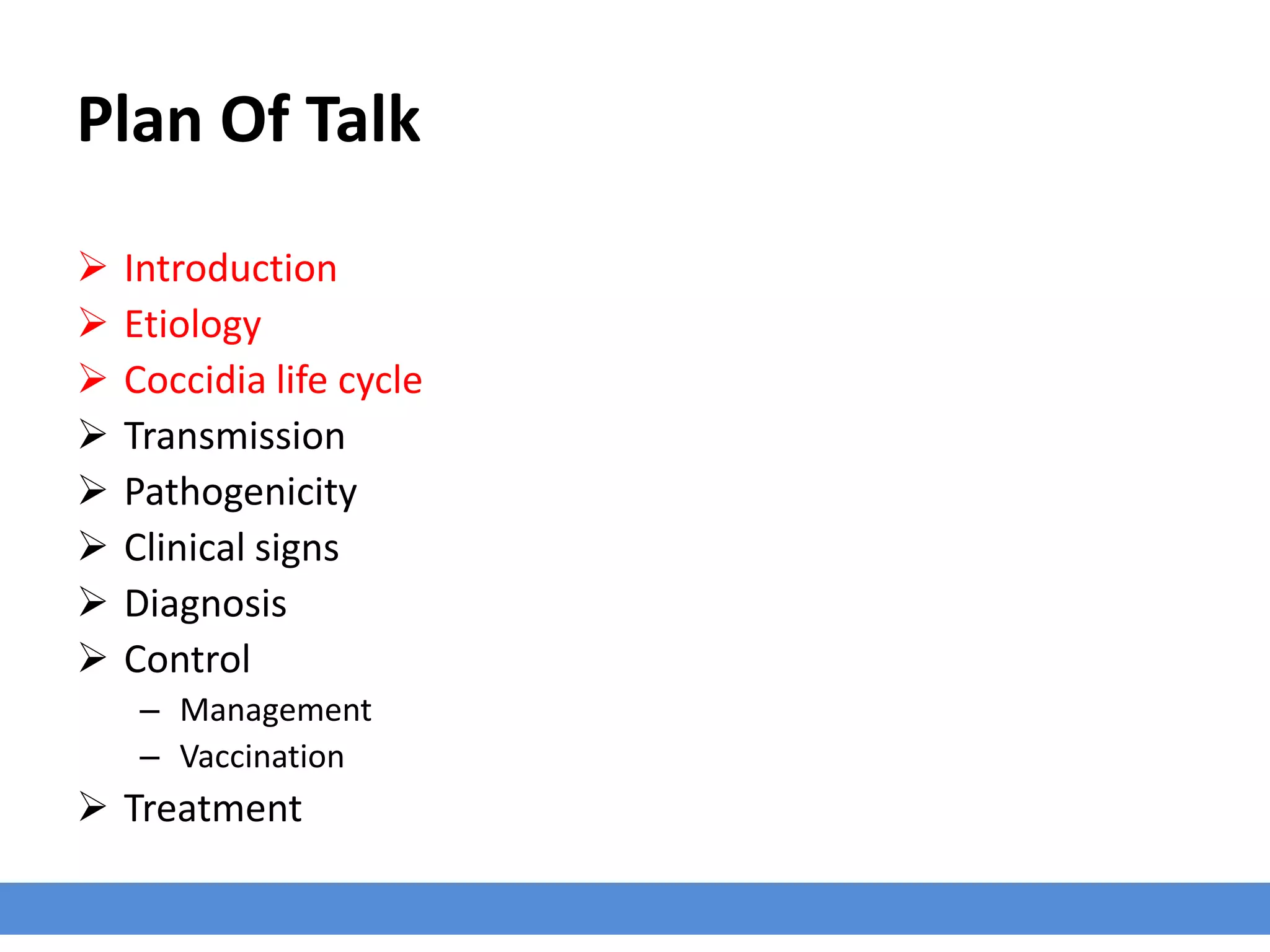 Plan Of Talk

➢ Introduction
➢ Etiology
➢ Coccidia life cycle
➢ Transmission
➢ Pathogenicity
➢ Clinical signs
➢ Diagnosis
➢ Control
– Management
– Vaccination
➢ Treatment